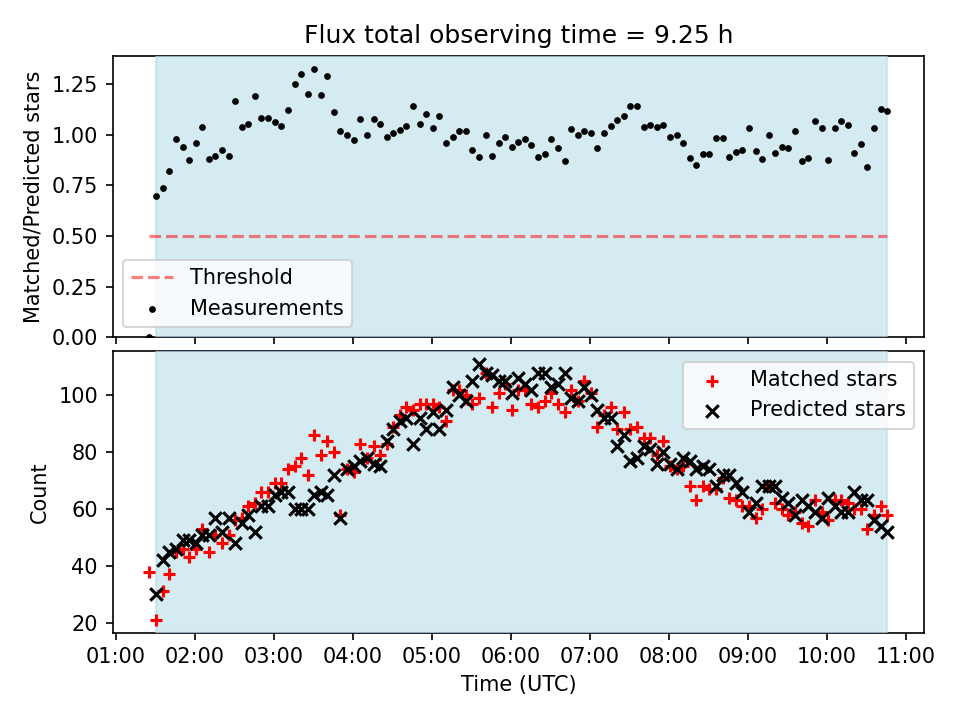 Flux total observing time = 9.25 h

Matched/Predicted stars

1.25
1.00
0.75
0.50
0.25
0.00

Threshold
Measurements

Count

100
80
60
40
20

Matched stars
Predicted stars

01:00 02:00 03:00 04:00 05:00 06:00 07:00 08:00 09:00 10:00 11:00

Time (UTC)